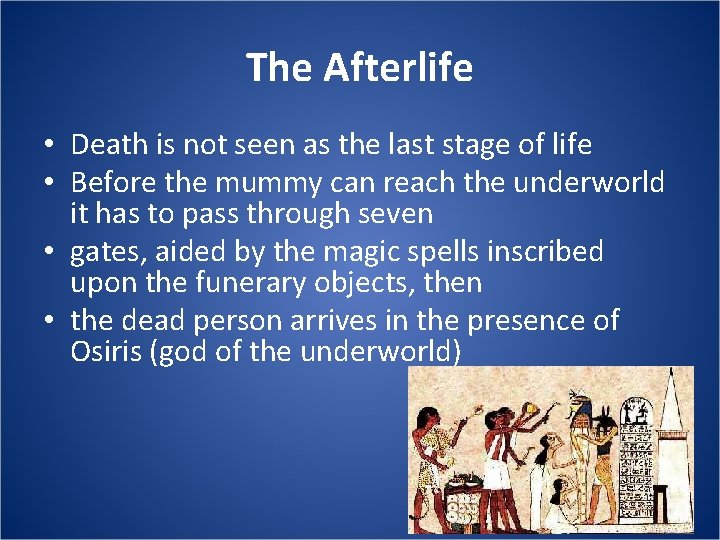 The Afterlife

• Death is not seen as the last stage of life
• Before the mummy can reach the underworld it has to pass through seven
• gates, aided by the magic spells inscribed upon the funerary objects, then
• the dead person arrives in the presence of Osiris (god of the underworld)